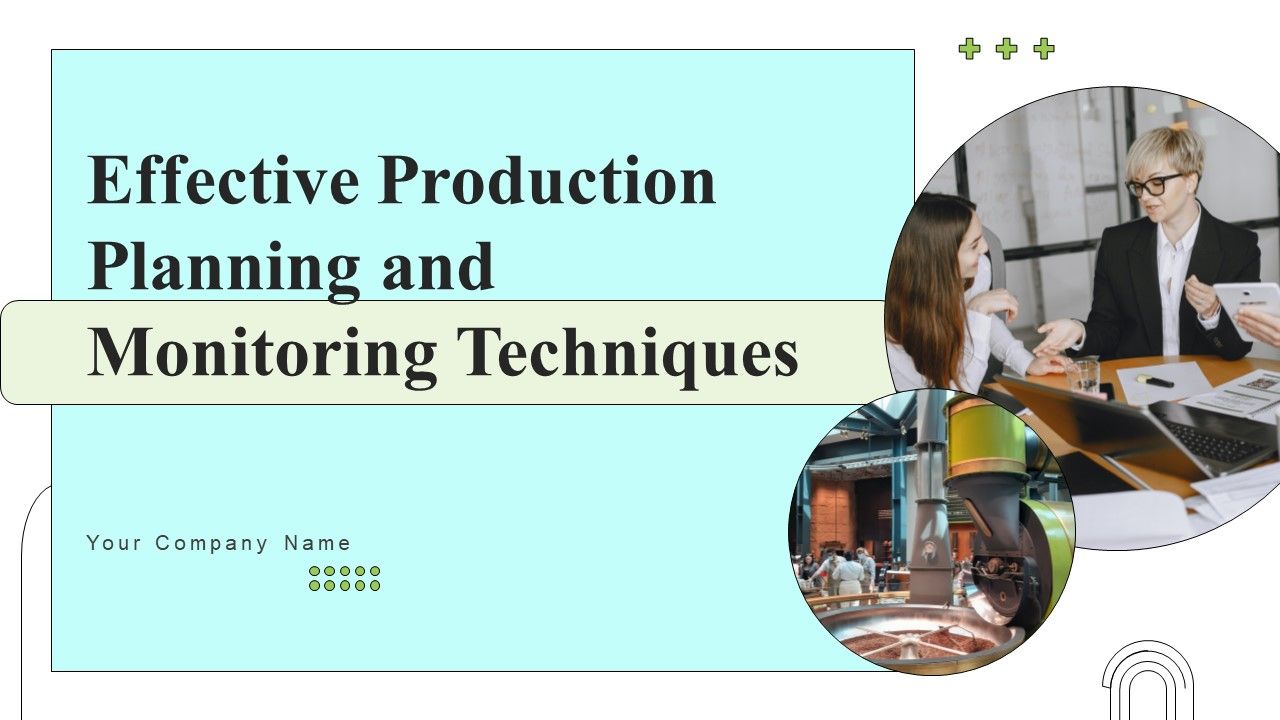 Effective Production Planning and Monitoring Techniques

Your Company Name